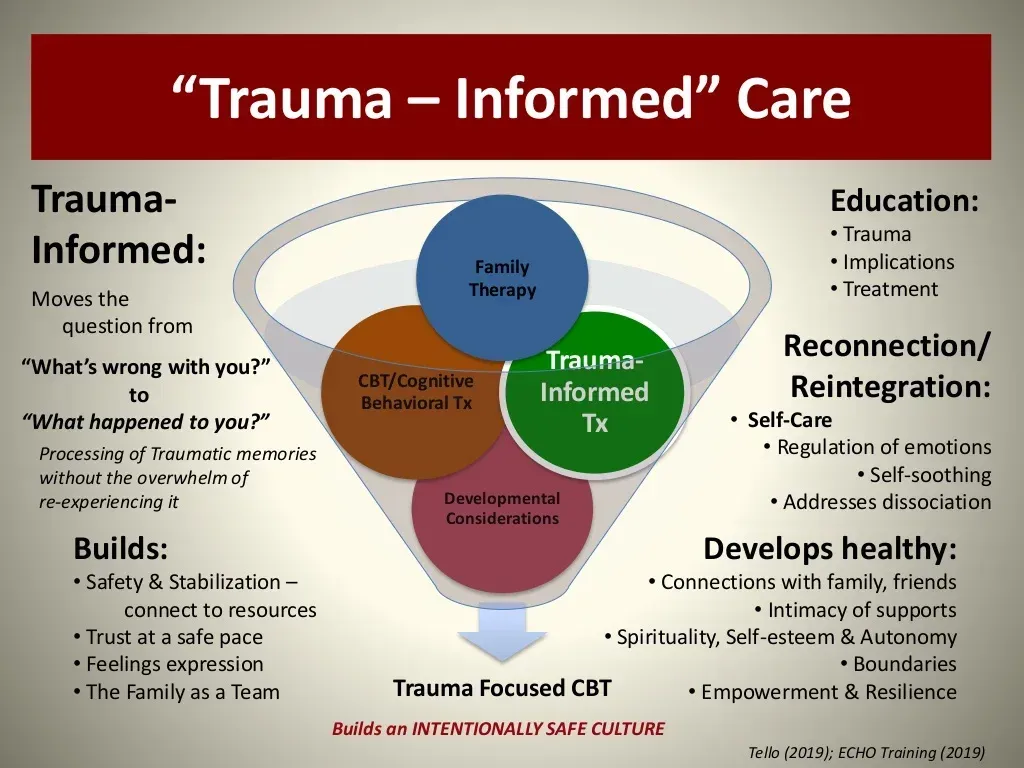 “Trauma – Informed” Care

Trauma-Informed:

Moves the question from

“What’s wrong with you?” to “What happened to you?”

Processing of Traumatic memories without the overwhelm of re-experiencing it

Builds:
• Safety & Stabilization – connect to resources
• Trust at a safe pace
• Feelings expression
• The Family as a Team

Family Therapy

CBT/Cognitive Behavioral Tx

Trauma-Informed Tx

Developmental Considerations

Trauma Focused CBT

Builds an INTENTIONALLY SAFE CULTURE

Education:
• Trauma
• Implications
• Treatment

Reconnection/ Reintegration:
• Self-Care
• Regulation of emotions
• Self-soothing
• Addresses dissociation

Develops healthy:
• Connections with family, friends
• Intimacy of supports
• Spirituality, Self-esteem & Autonomy
• Boundaries
• Empowerment & Resilience

Tello (2019); ECHO Training (2019)